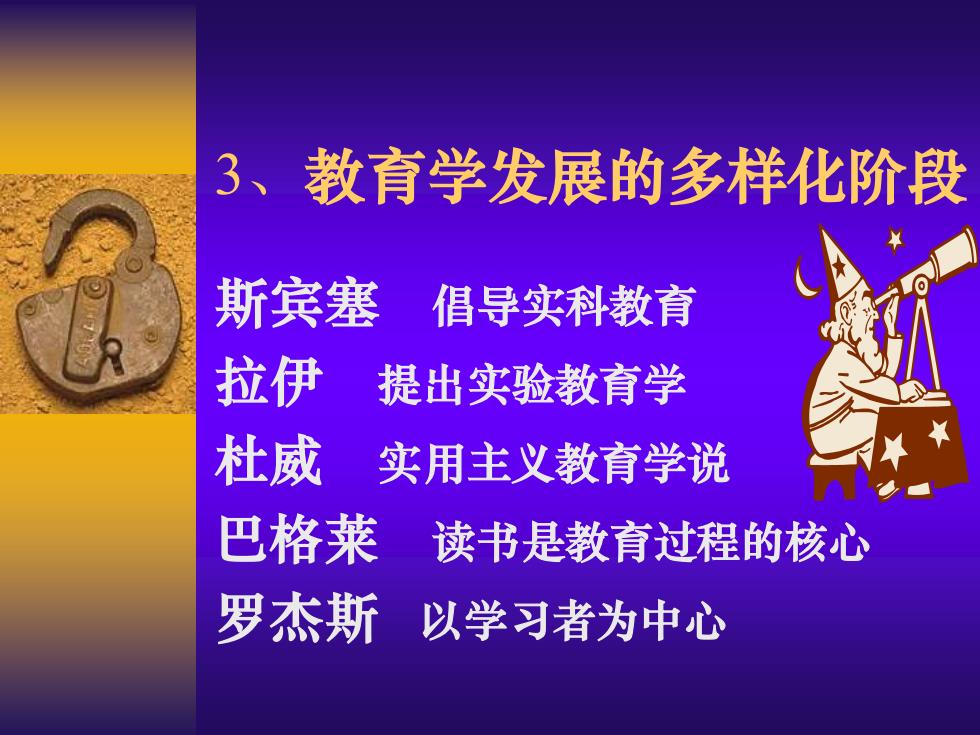 3、教育学发展的多样化阶段

斯宾塞　倡导实科教育
拉伊　提出实验教育学
杜威　实用主义教育学说
巴格莱　读书是教育过程的核心
罗杰斯　以学习者为中心